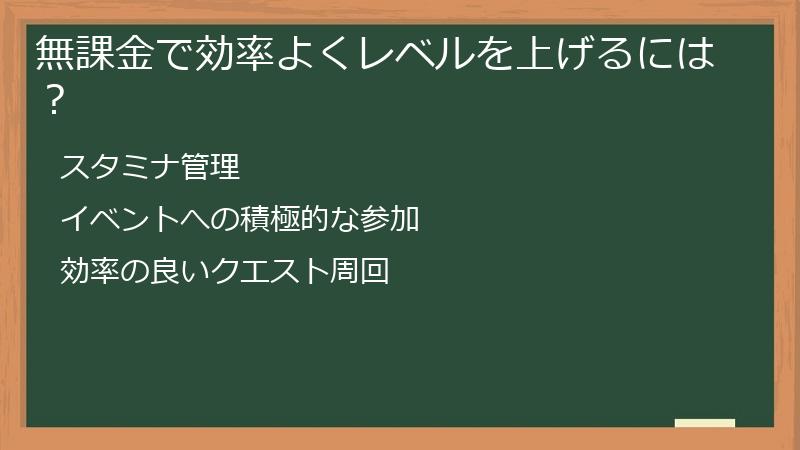 無課金で効率よくレベルを上げるには？

スタミナ管理

イベントへの積極的な参加

効率の良いクエスト周回